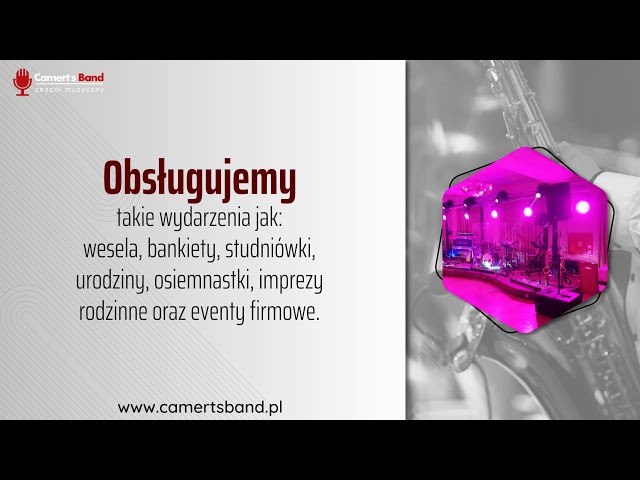 Camert's Band
zespół muzyczny

Obsługujemy
takie wydarzenia jak:
wesela, bankiety, studniówki, urodziny, osiemnastki, imprezy rodzinne oraz eventy firmowe.

www.camertsband.pl